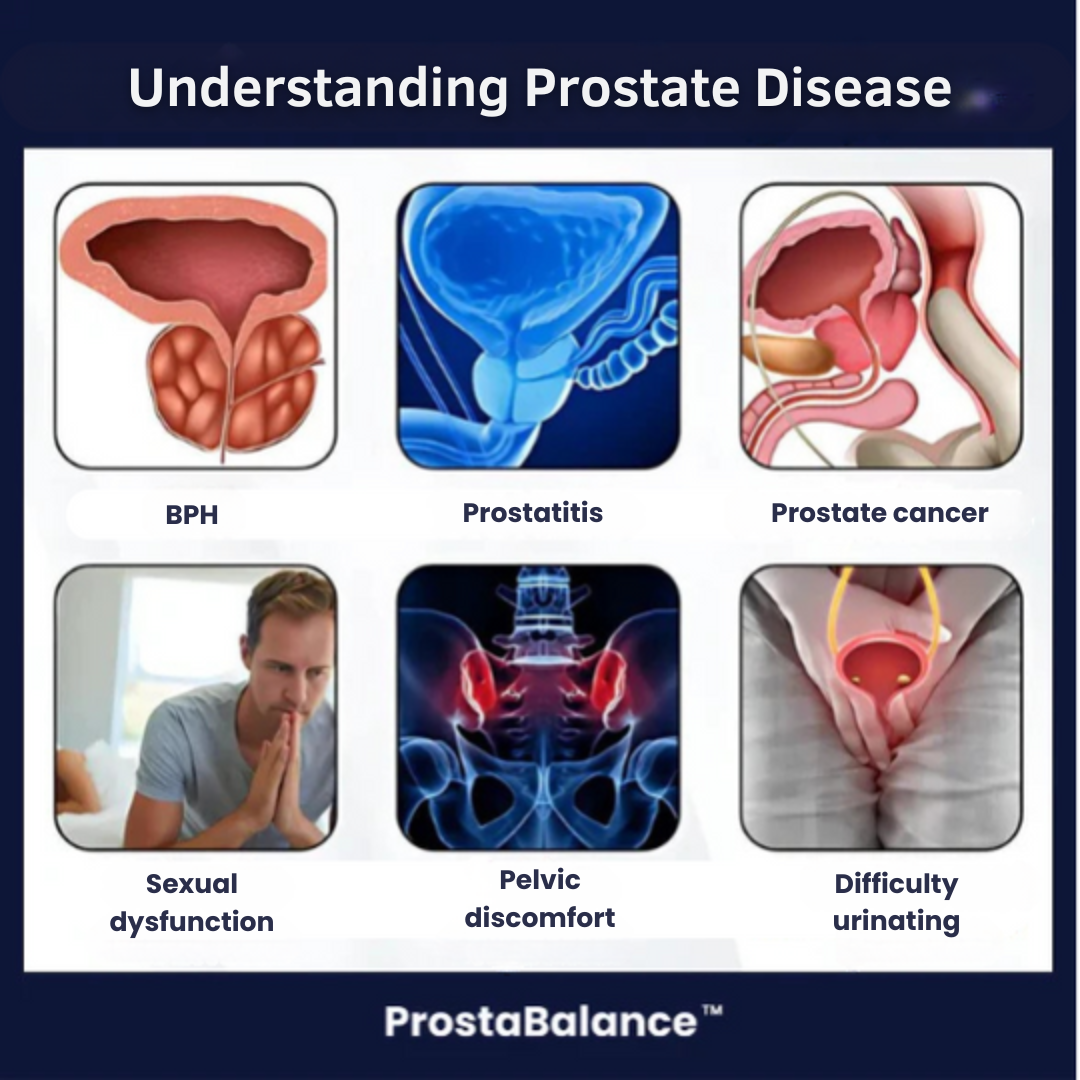 Understanding Prostate Disease

BPH

Prostatitis

Prostate cancer

Sexual dysfunction

Pelvic discomfort

Difficulty urinating

ProstaBalance™